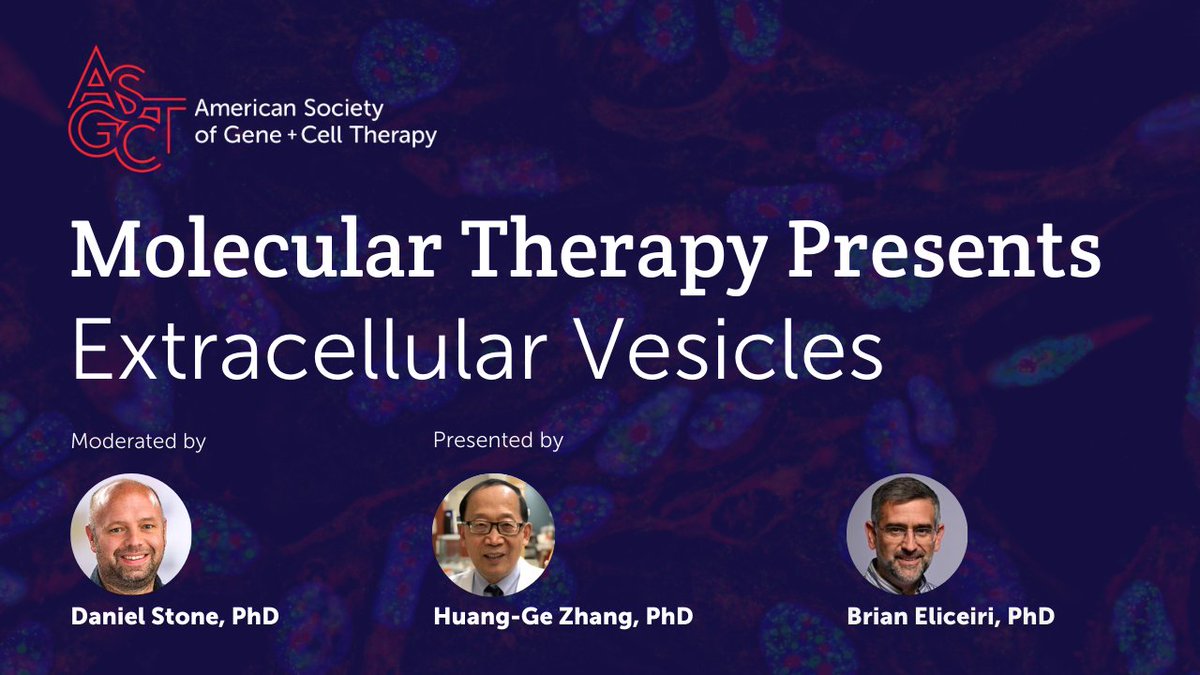 ASGCT American Society of Gene + Cell Therapy

Molecular Therapy Presents
Extracellular Vesicles

Moderated by

Daniel Stone, PhD

Presented by

Huang-Ge Zhang, PhD

Brian Eliceiri, PhD